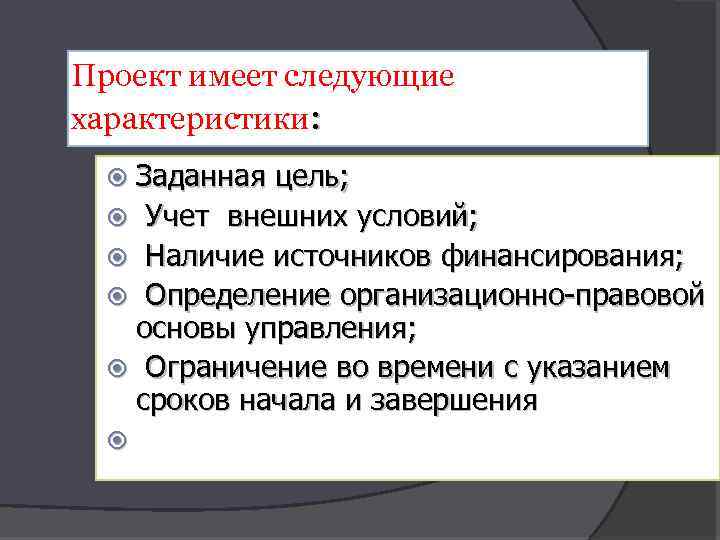 Проект имеет следующие характеристики:

Заданная цель;
Учет внешних условий;
Наличие источников финансирования;
Определение организационно-правовой основы управления;
Ограничение во времени с указанием сроков начала и завершения